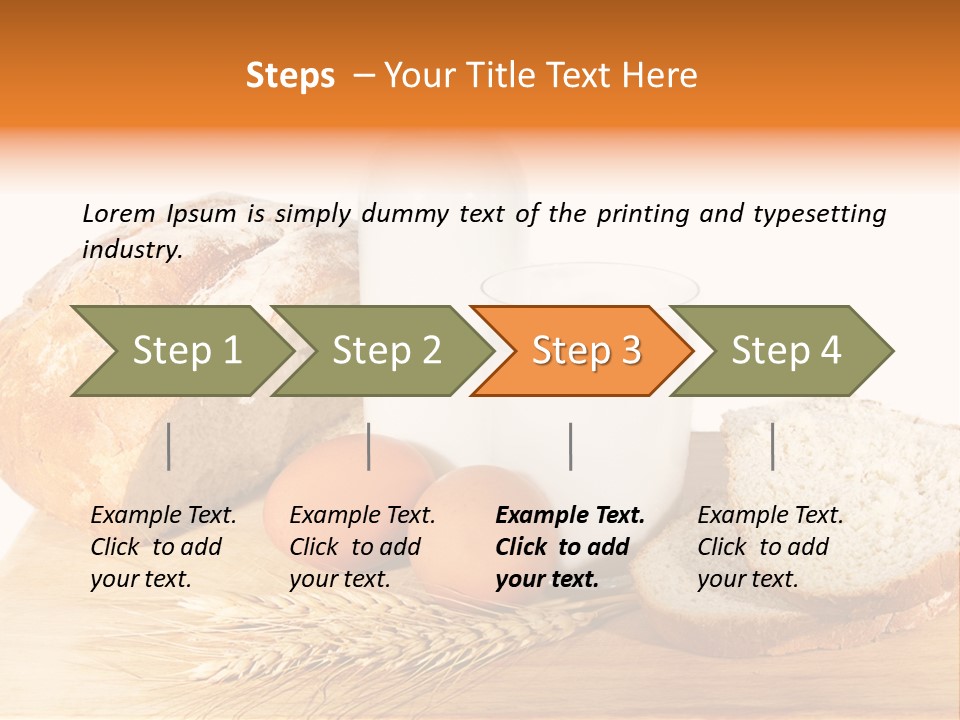 Steps – Your Title Text Here

Lorem Ipsum is simply dummy text of the printing and typesetting industry.

Step 1

Step 2

Step 3

Step 4

Example Text. Click to add your text.

Example Text. Click to add your text.

Example Text. Click to add your text.

Example Text. Click to add your text.